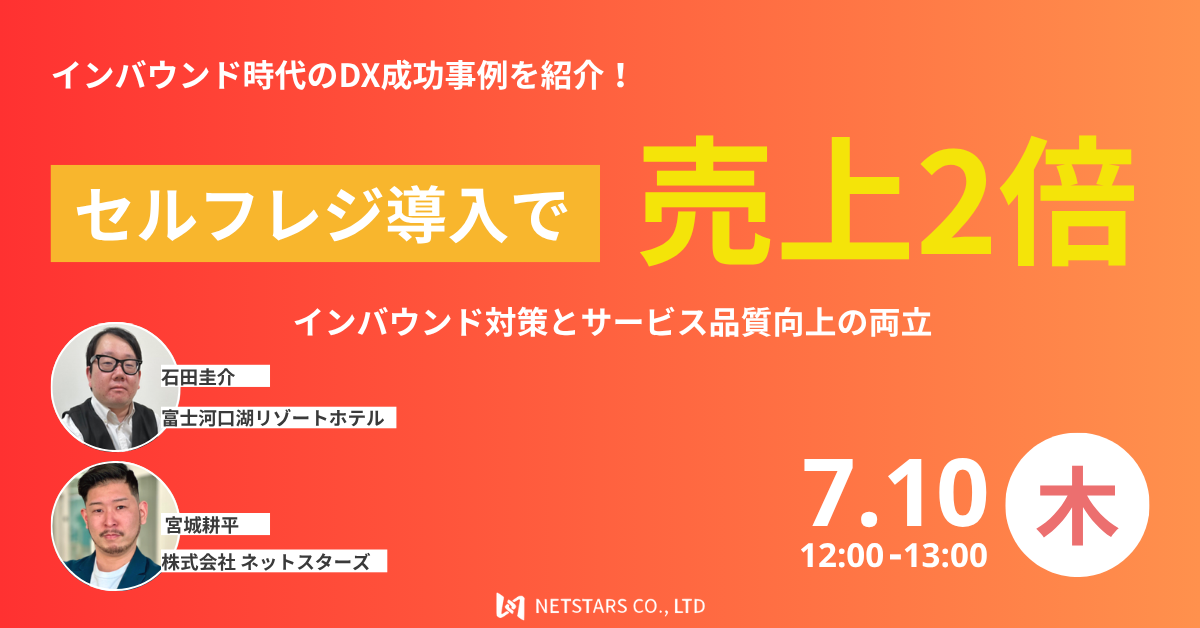 インバウンド時代のDX成功事例を紹介！

セルフレジ導入で 売上2倍

インバウンド対策とサービス品質向上の両立

石田圭介
富士河口湖リゾートホテル

宮城耕平
株式会社 ネットスターズ

7.10 木
12:00-13:00

NETSTARS CO., LTD